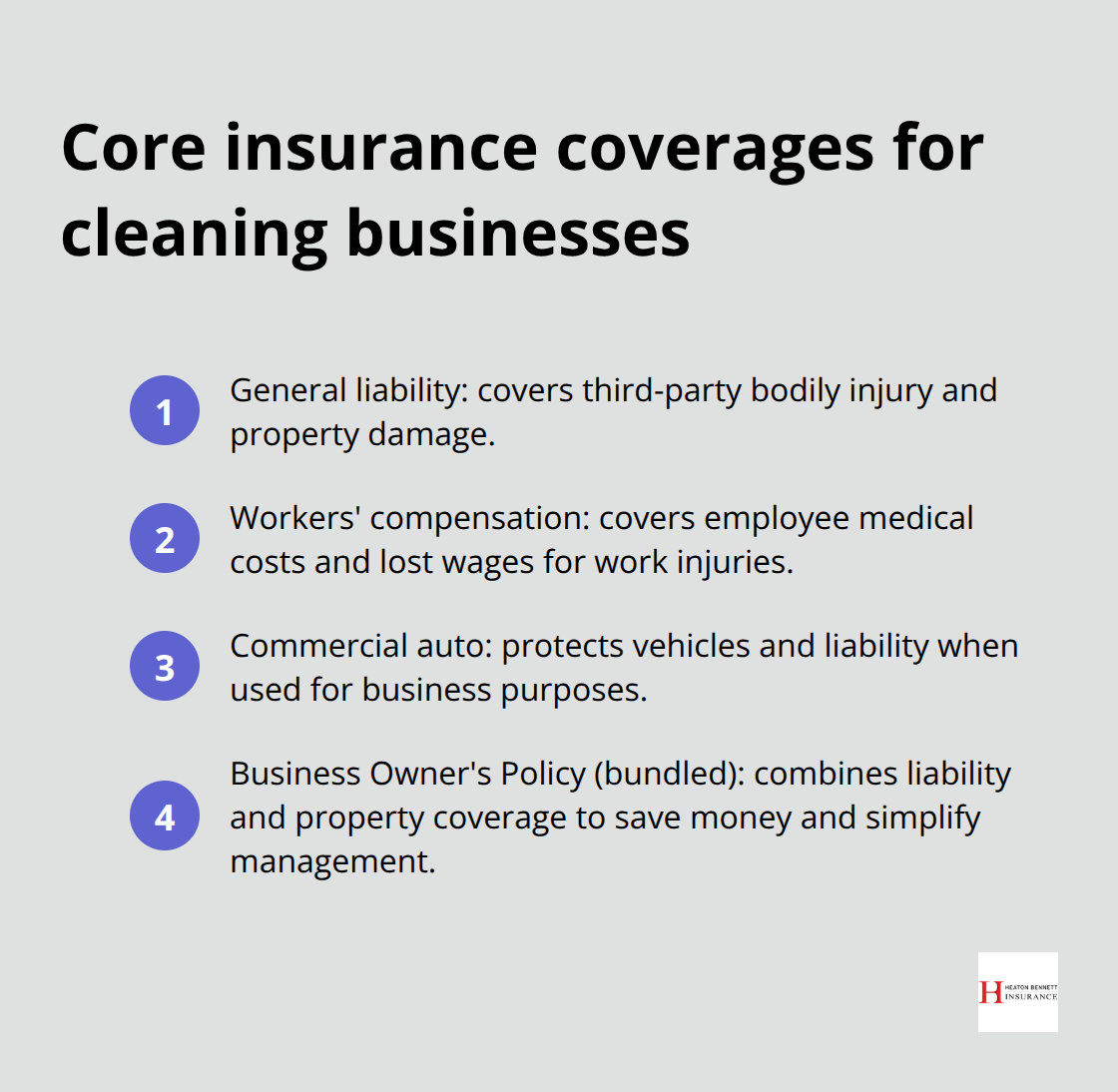 Core insurance coverages for cleaning businesses

1 General liability: covers third-party bodily injury and property damage.

2 Workers' compensation: covers employee medical costs and lost wages for work injuries.

3 Commercial auto: protects vehicles and liability when used for business purposes.

4 Business Owner's Policy (bundled): combines liability and property coverage to save money and simplify management.

H HEATON BENNETT INSURANCE